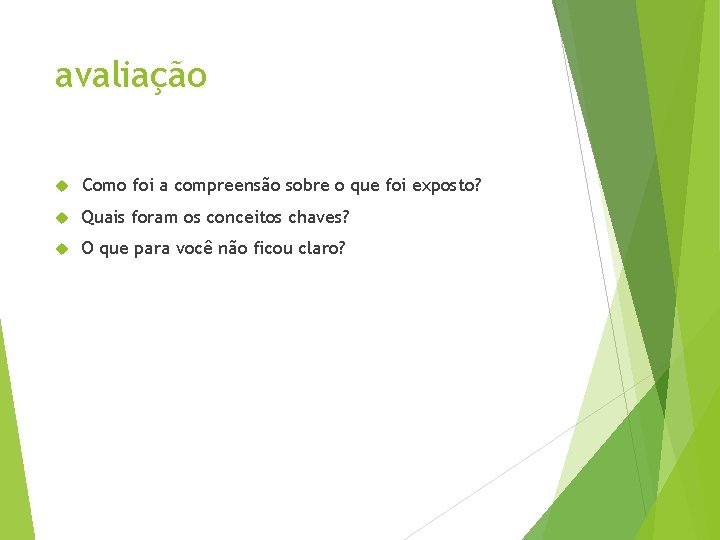 avaliação

Como foi a compreensão sobre o que foi exposto?

Quais foram os conceitos chaves?

O que para você não ficou claro?